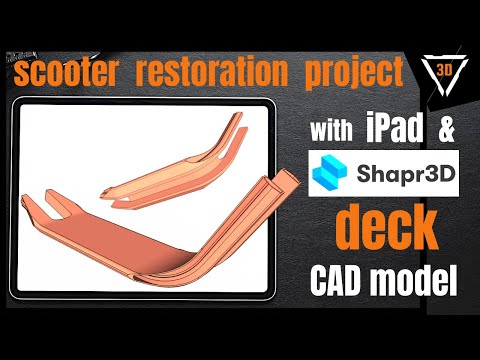 scooter restoration project

3D

with iPad &

Shapr3D

deck

CAD model